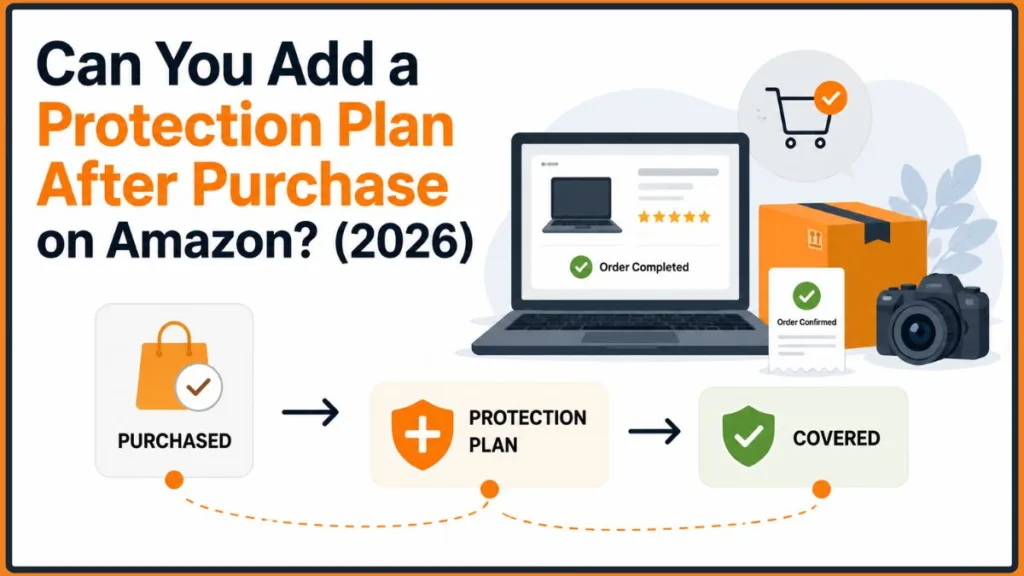 Can You Add a Protection Plan After Purchase on Amazon? (2026)

Order Completed

Order Confirmed

PURCHASED

PROTECTION PLAN

COVERED